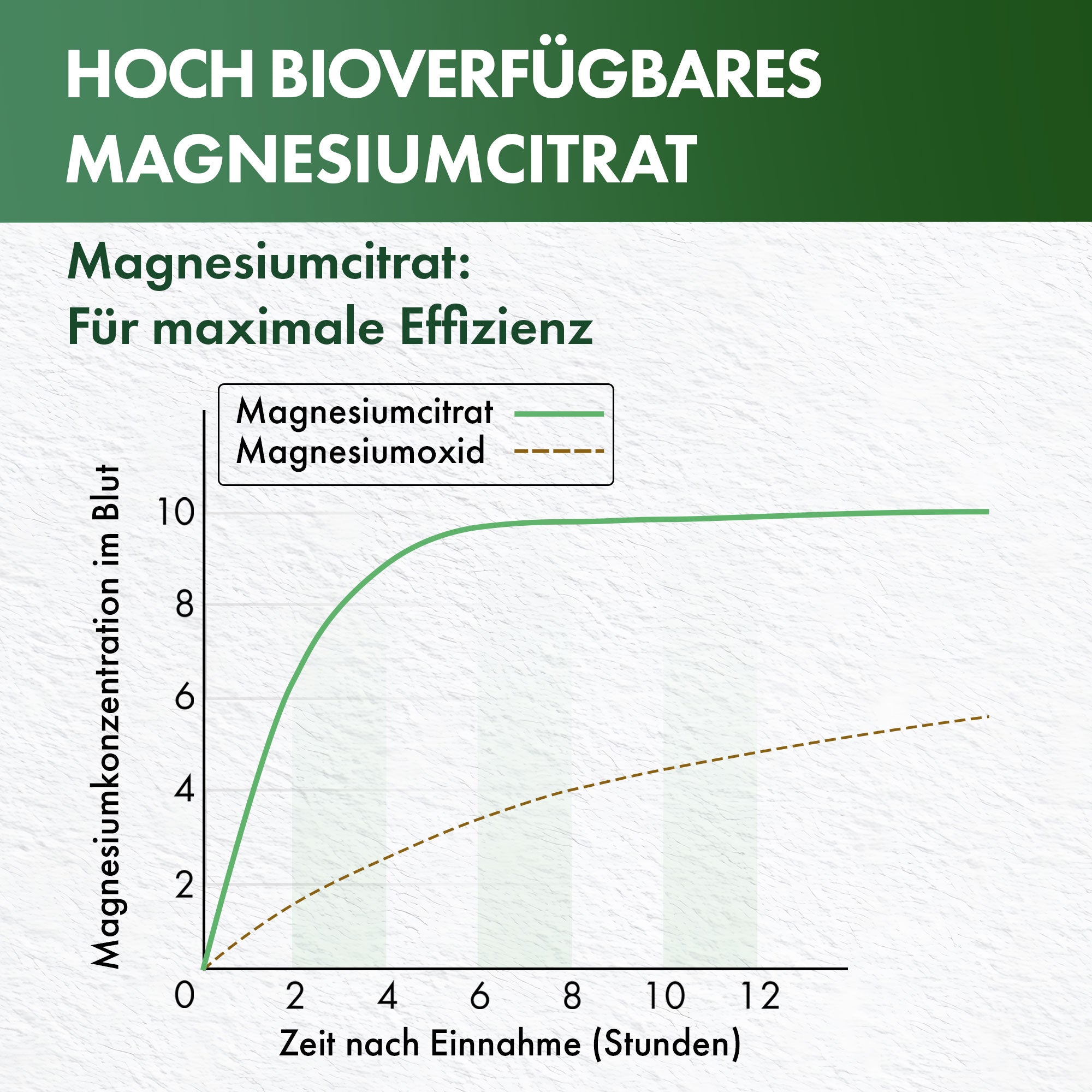 HOCH BIOVERFÜGBARES MAGNESIUMCITRAT

Magnesiumcitrat:
Für maximale Effizienz

Magnesiumcitrat
Magnesiumoxid

Magnesiumkonzentration im Blut

10
8
6
4
2
0

2 4 6 8 10 12

Zeit nach Einnahme (Stunden)